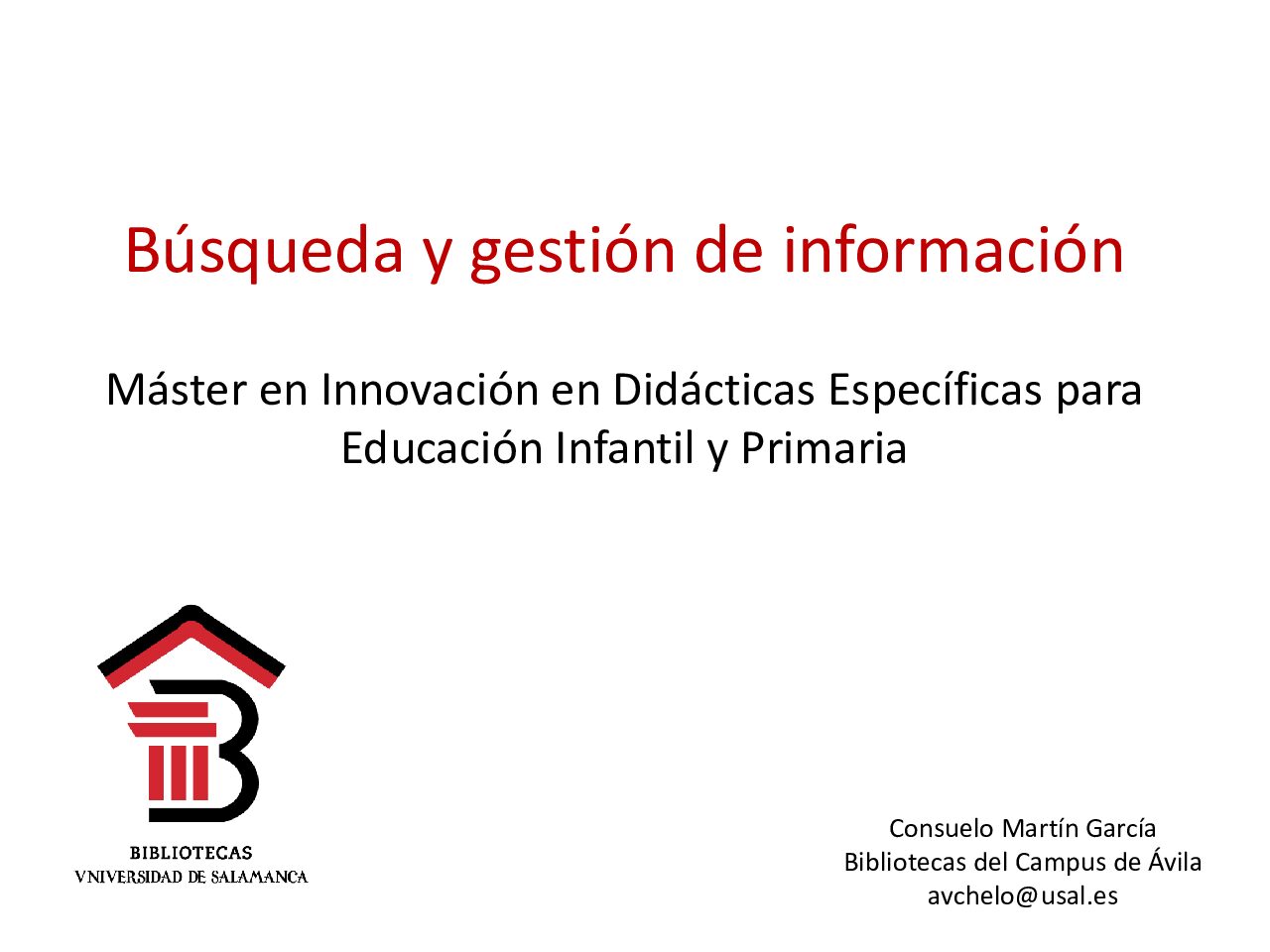 Búsqueda y gestión de información

Máster en Innovación en Didácticas Específicas para Educación Infantil y Primaria

BIBLIOTECAS
VNIVERSIDAD DE SALAMANCA

Consuelo Martín García
Bibliotecas del Campus de Ávila
avchelo@usal.es